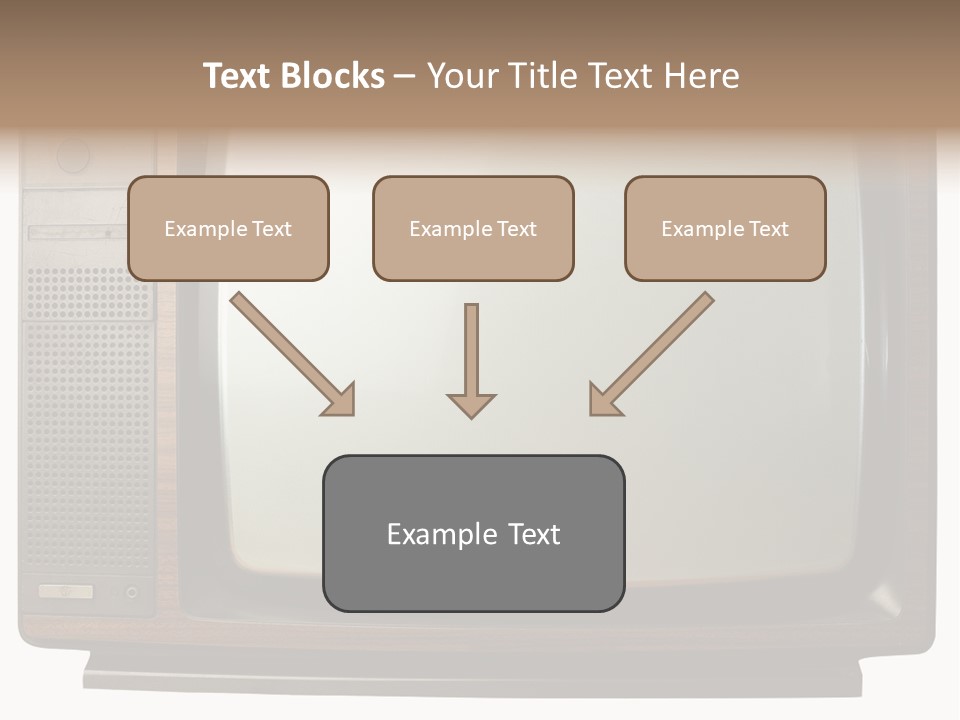 Text Blocks – Your Title Text Here

Example Text

Example Text

Example Text

Example Text